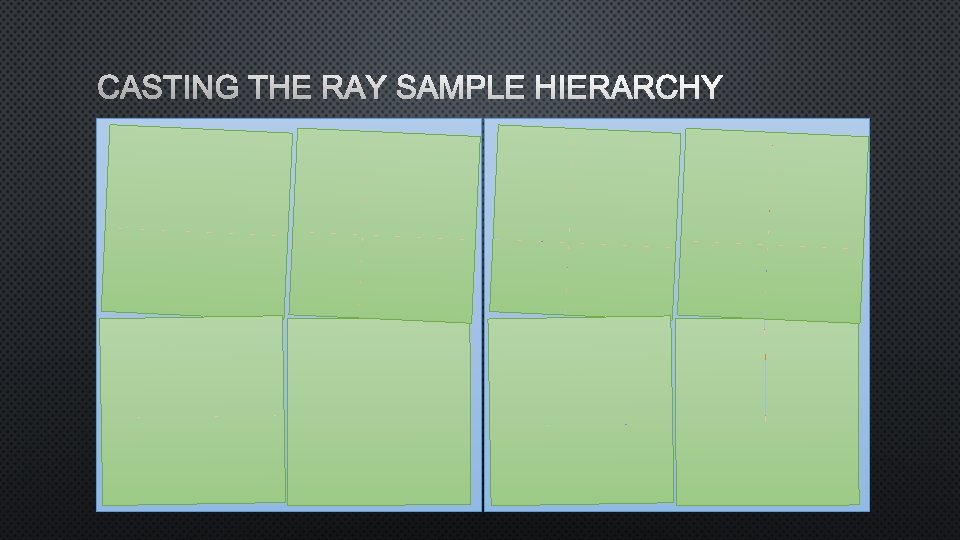 CASTING THE RAY SAMPLE HIERARCHY